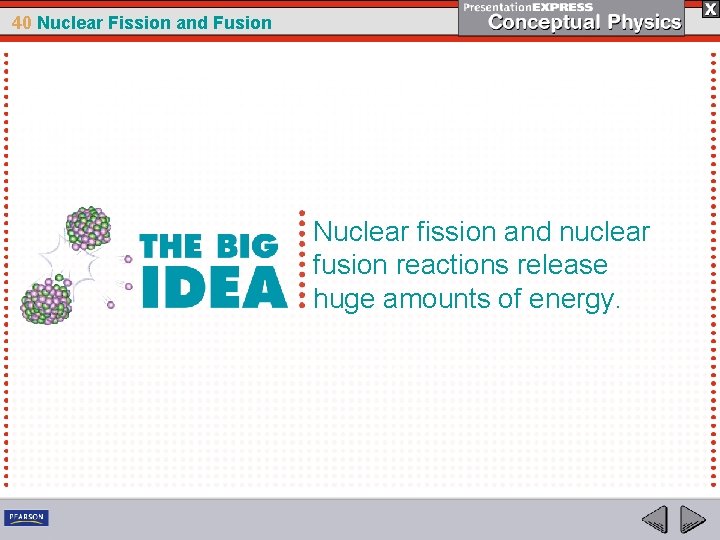 40 Nuclear Fission and Fusion

PresentationEXPRESS
Conceptual Physics

X

THE BIG IDEA

Nuclear fission and nuclear fusion reactions release huge amounts of energy.

PEARSON